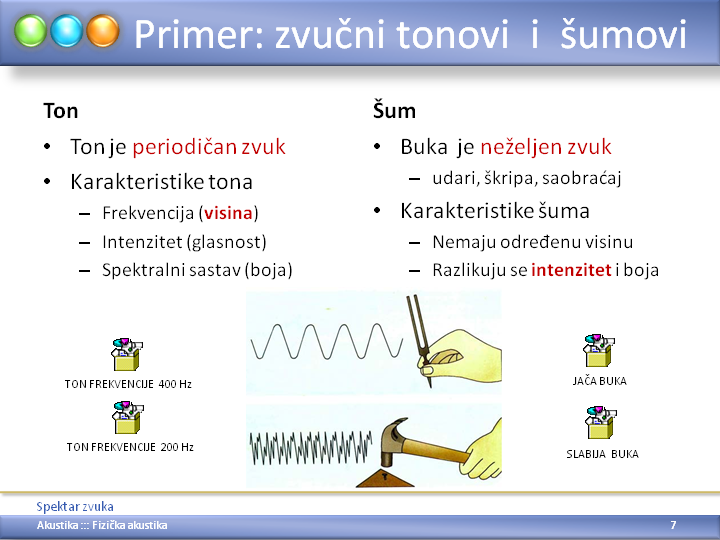 Primer: zvučni tonovi i šumovi

Ton

• Ton je periodičan zvuk
• Karakteristike tona
– Frekvencija (visina)
– Intenzitet (glasnost)
– Spektralni sastav (boja)

Šum

• Buka je neželjen zvuk
– udari, škripa, saobraćaj
• Karakteristike šuma
– Nemaju određenu visinu
– Razlikuju se intenzitet i boja

TON FREKVENCIJE 400 Hz

TON FREKVENCIJE 200 Hz

JAČA BUKA

SLABIJA BUKA

Spektar zvuka

Akustika ::: Fizička akustika

7